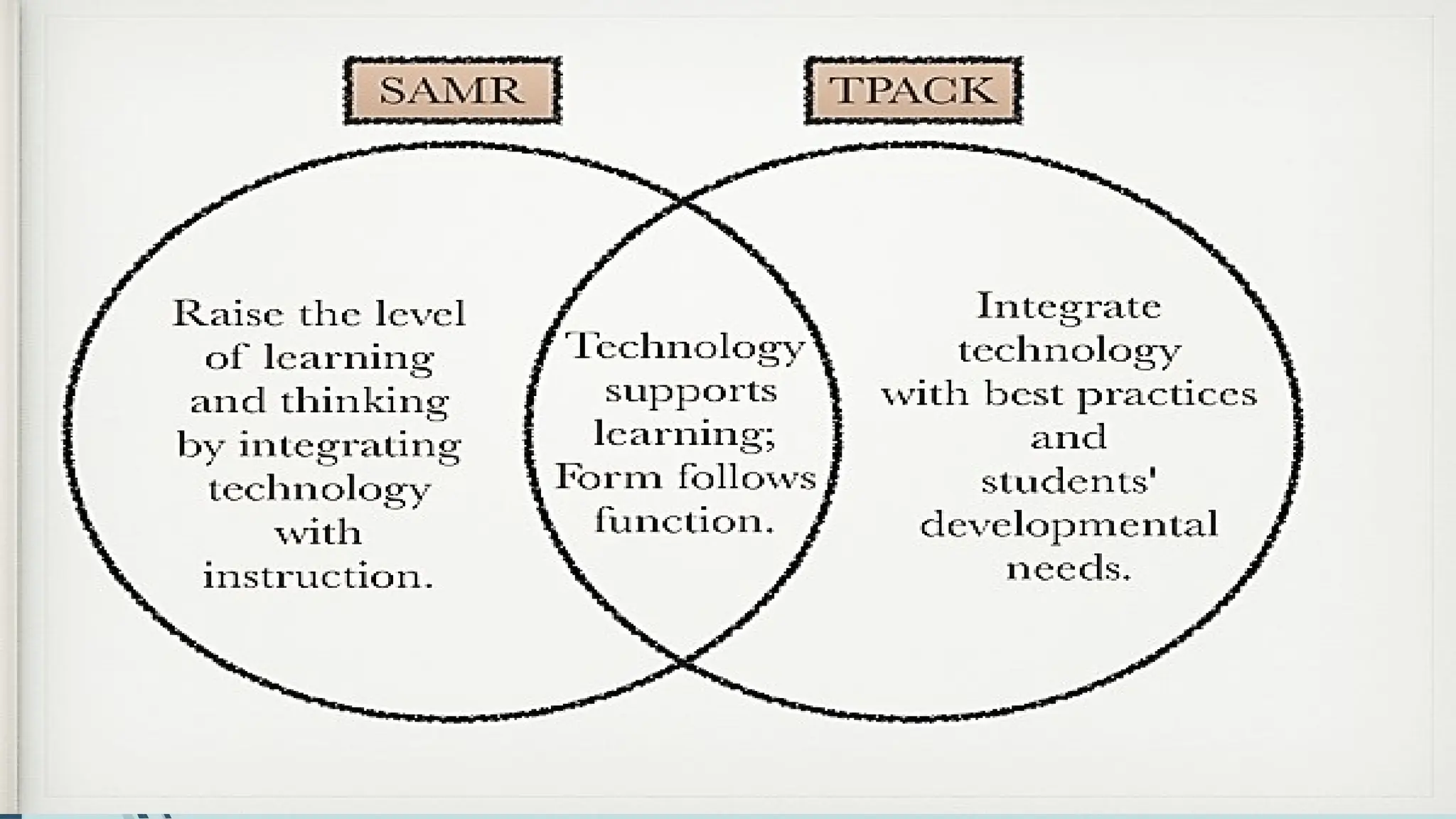 SAMR

TPACK

Raise the level of learning and thinking by integrating technology with instruction.

Technology supports learning; Form follows function.

Integrate technology with best practices and students' developmental needs.